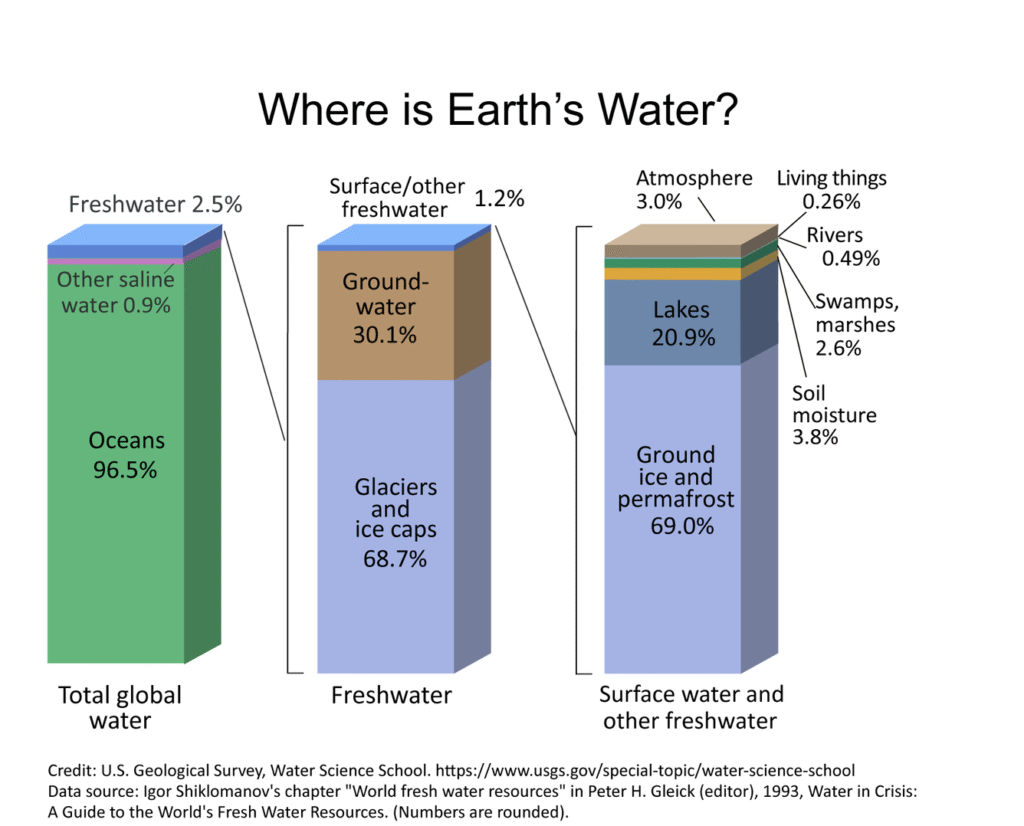 Where is Earth's Water?

Freshwater 2.5%

Other saline water 0.9%

Oceans 96.5%

Total global water

Surface/other freshwater 1.2%

Ground-water 30.1%

Glaciers and ice caps 68.7%

Freshwater

Atmosphere 3.0%

Living things 0.26%

Rivers 0.49%

Swamps, marshes 2.6%

Soil moisture 3.8%

Lakes 20.9%

Ground ice and permafrost 69.0%

Surface water and other freshwater

Credit: U.S. Geological Survey, Water Science School. https://www.usgs.gov/special-topic/water-science-school
Data source: Igor Shiklomanov's chapter "World fresh water resources" in Peter H. Gleick (editor), 1993, Water in Crisis: A Guide to the World's Fresh Water Resources. (Numbers are rounded).